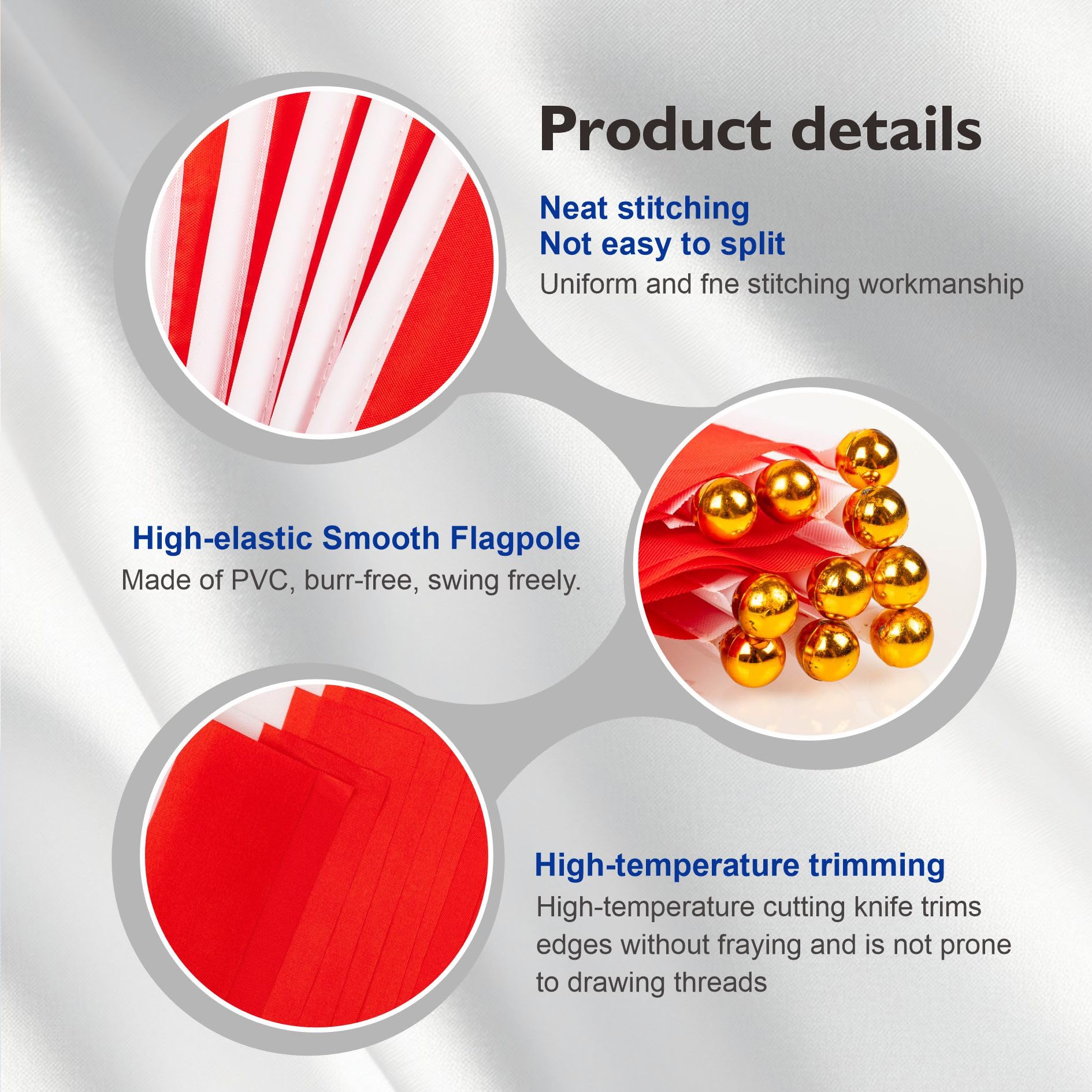 Product details

Neat stitching
Not easy to split
Uniform and fne stitching workmanship

High-elastic Smooth Flagpole
Made of PVC, burr-free, swing freely.

High-temperature trimming
High-temperature cutting knife trims edges without fraying and is not prone to drawing threads